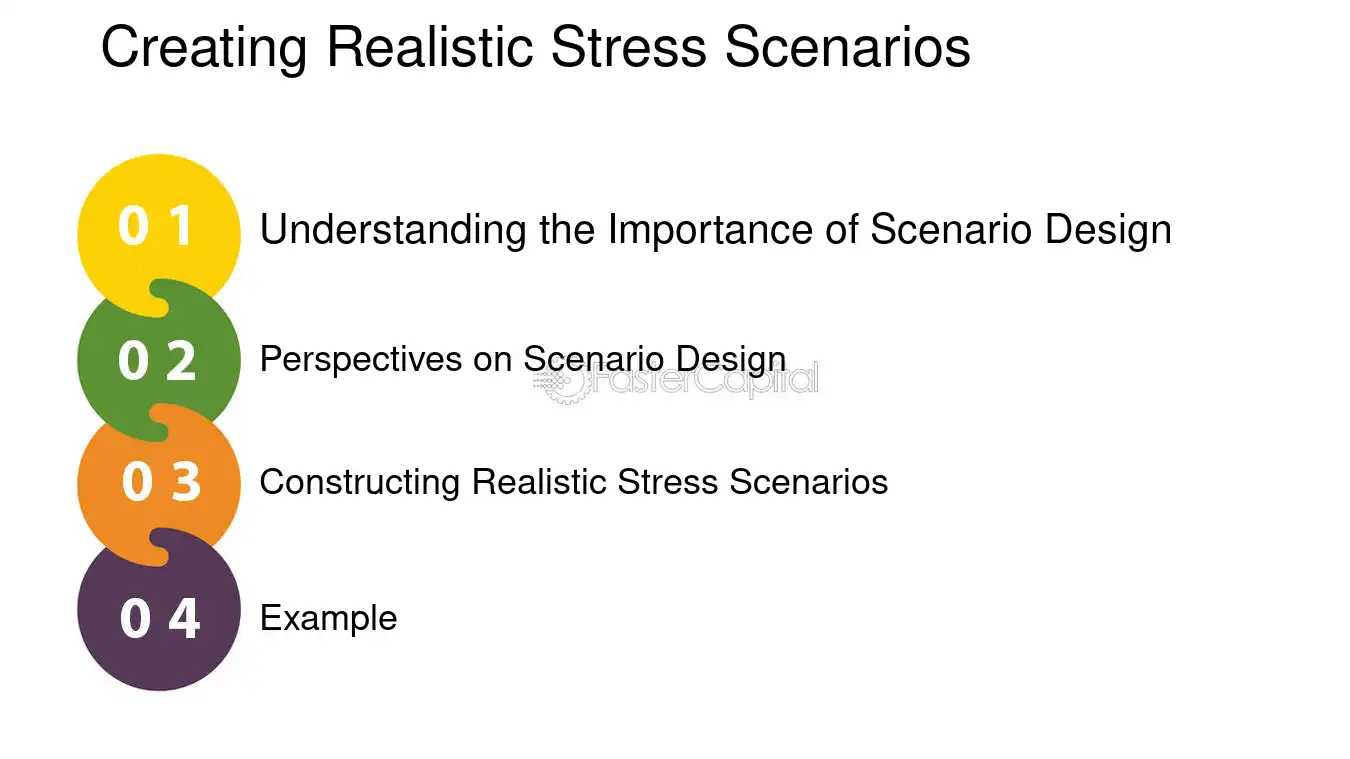 Creating Realistic Stress Scenarios

0 1 Understanding the Importance of Scenario Design

0 2 Perspectives on Scenario Design

FasterCapital

0 3 Constructing Realistic Stress Scenarios

0 4 Example